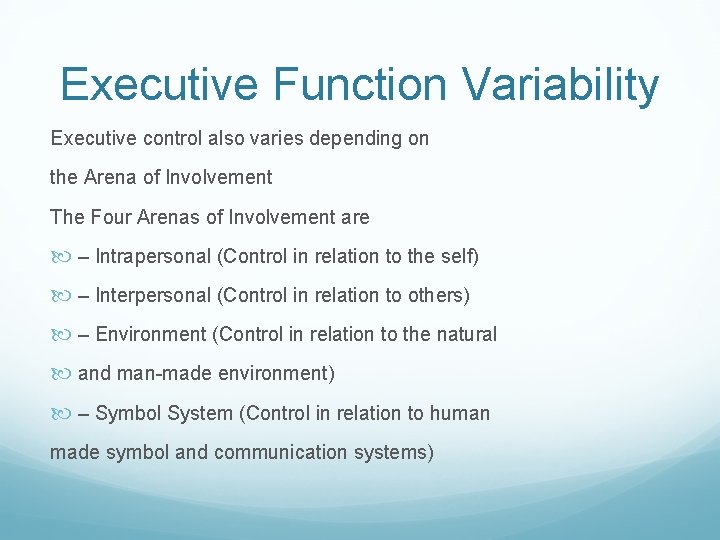 Executive Function Variability

Executive control also varies depending on

the Arena of Involvement

The Four Arenas of Involvement are

– Intrapersonal (Control in relation to the self)

– Interpersonal (Control in relation to others)

– Environment (Control in relation to the natural

and man-made environment)

– Symbol System (Control in relation to human

made symbol and communication systems)